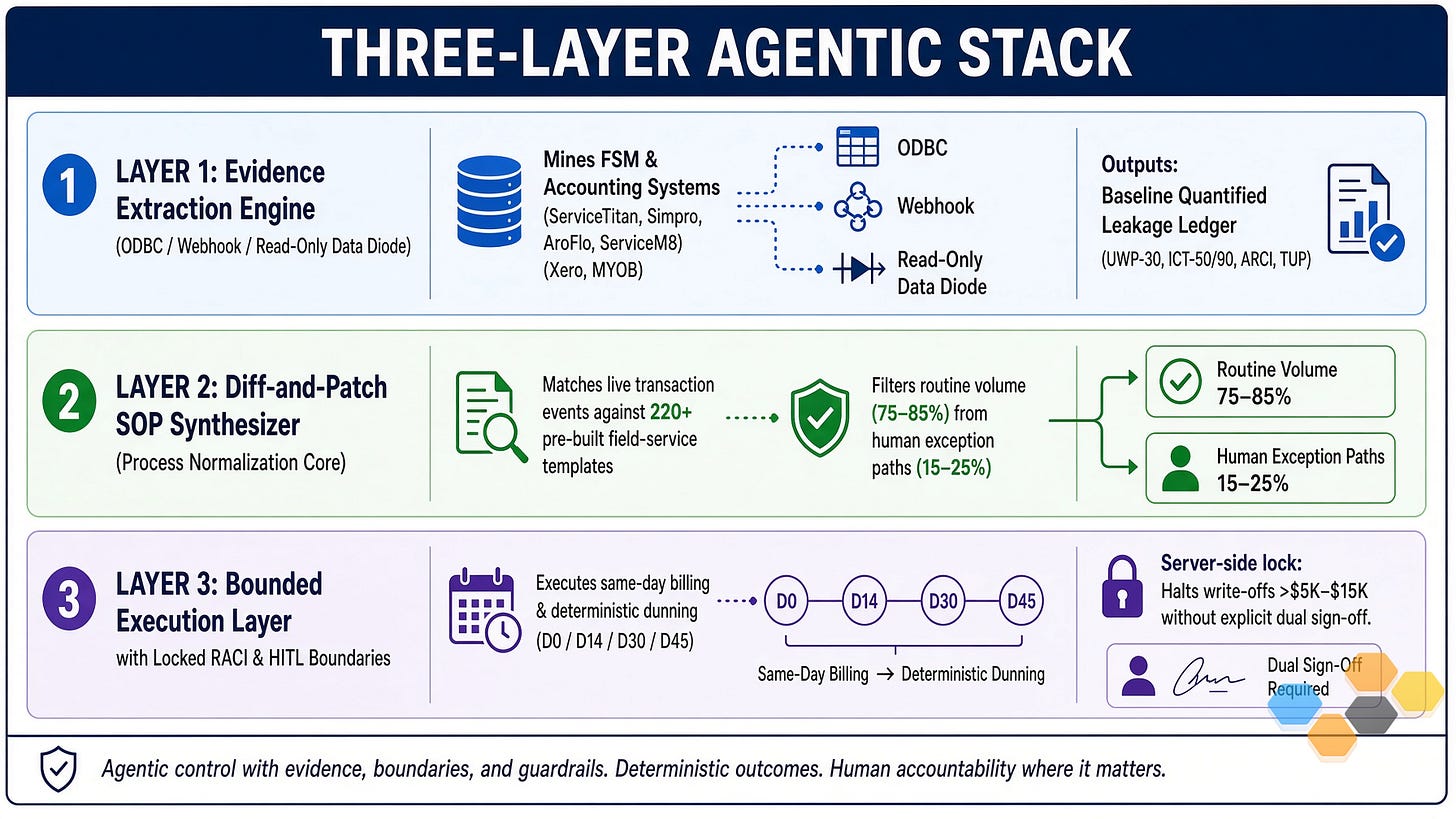 THREE-LAYER AGENTIC STACK

1 LAYER 1: Evidence Extraction Engine
(ODBC / Webhook / Read-Only Data Diode)

Mines FSM & Accounting Systems
(ServiceTitan, Simpro, AroFlo, ServiceM8)
(Xero, MYOB)

ODBC
Webhook
Read-Only Data Diode

Outputs:
Baseline Quantified Leakage Ledger
(UWP-30, ICT-50/90, ARCI, TUP)

2 LAYER 2: Diff-and-Patch SOP Synthesizer
(Process Normalization Core)

Matches live transaction events against 220+ pre-built field-service templates

Filters routine volume (75–85%) from human exception paths (15–25%)

Routine Volume
75–85%

Human Exception Paths
15–25%

3 LAYER 3: Bounded Execution Layer
with Locked RACI & HITL Boundaries

Executes same-day billing & deterministic dunning
(D0 / D14 / D30 / D45)

D0 D14 D30 D45

Same-Day Billing → Deterministic Dunning

Server-side lock:
Halts write-offs >$5K–$15K without explicit dual sign-off.

Dual Sign-Off Required

Agentic control with evidence, boundaries, and guardrails. Deterministic outcomes. Human accountability where it matters.